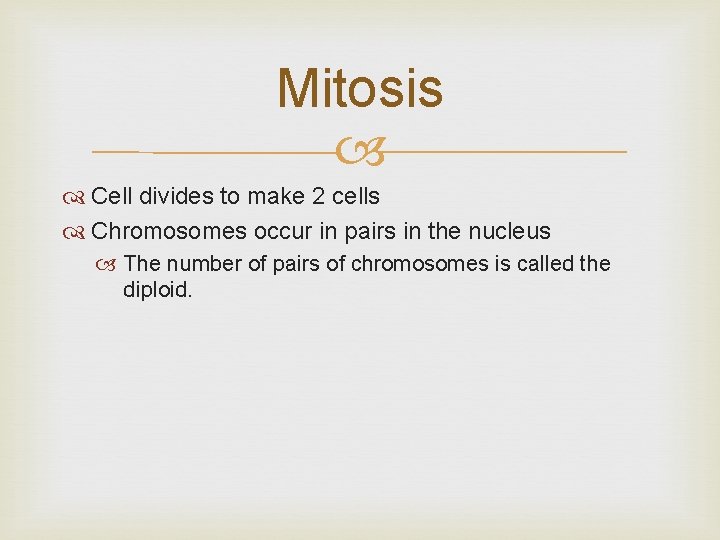 Mitosis

Cell divides to make 2 cells

Chromosomes occur in pairs in the nucleus

The number of pairs of chromosomes is called the diploid.